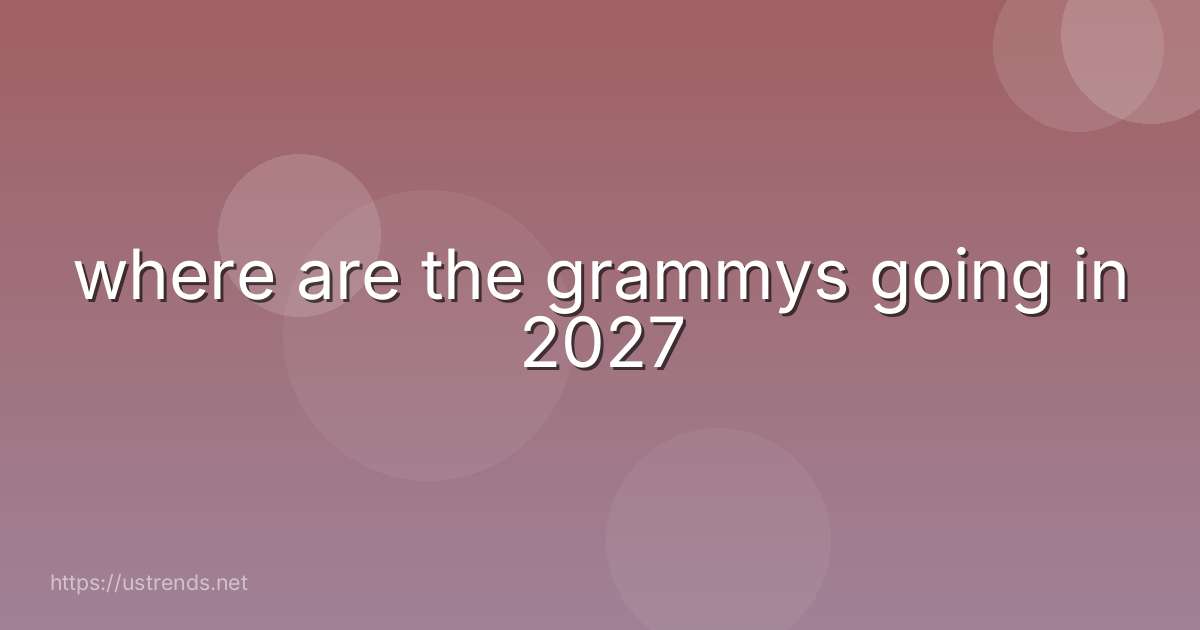 where are the grammys going in 2027

https://ustrends.net